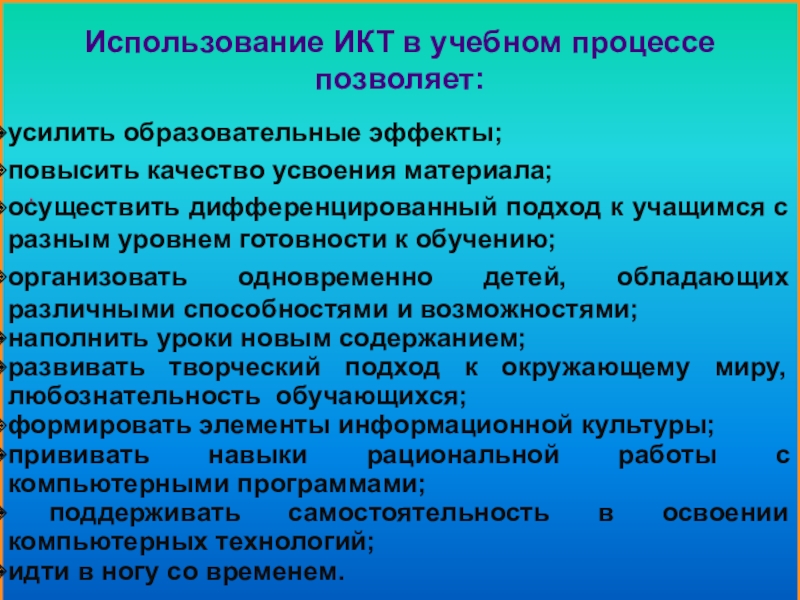 Использование ИКТ в учебном процессе позволяет:

усилить образовательные эффекты;

повысить качество усвоения материала;

осуществить дифференцированный подход к учащимся с разным уровнем готовности к обучению;

организовать одновременно детей, обладающих различными способностями и возможностями;

наполнить уроки новым содержанием;

развивать творческий подход к окружающему миру, любознательность обучающихся;

формировать элементы информационной культуры;

прививать навыки рациональной работы с компьютерными программами;

поддерживать самостоятельность в освоении компьютерных технологий;

идти в ногу со временем.